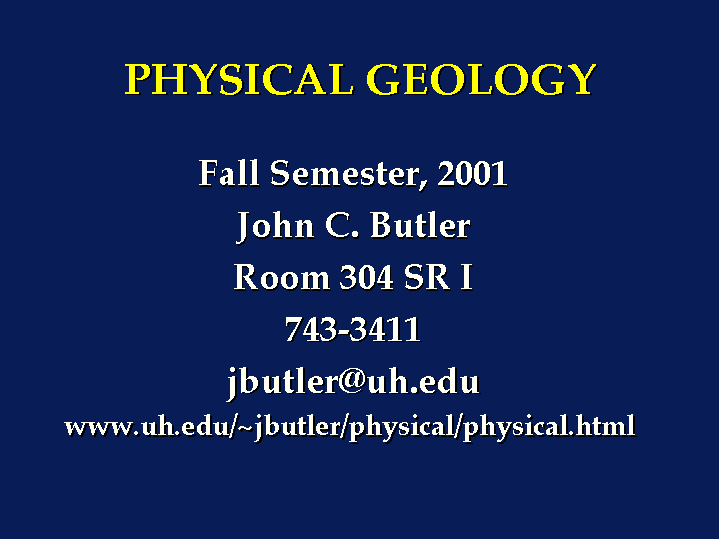 PHYSICAL GEOLOGY

Fall Semester, 2001

John C. Butler

Room 304 SR I

743-3411

jbutler@uh.edu

www.uh.edu/~jbutler/physical/physical.html